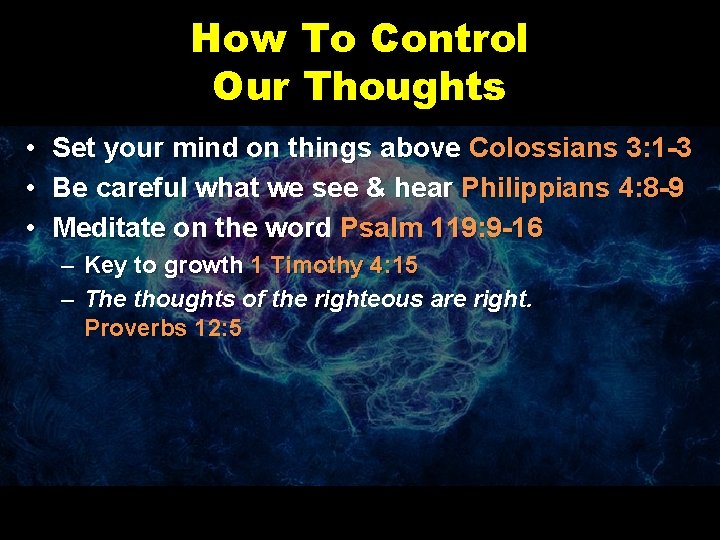 How To Control Our Thoughts

• Set your mind on things above Colossians 3:1-3
• Be careful what we see & hear Philippians 4:8-9
• Meditate on the word Psalm 119:9-16
– Key to growth 1 Timothy 4:15
– The thoughts of the righteous are right. Proverbs 12:5